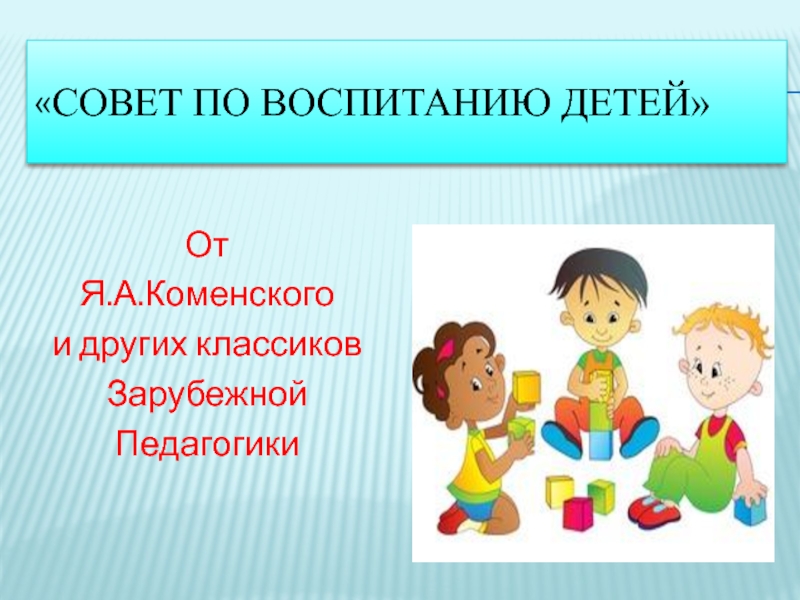 «СОВЕТ ПО ВОСПИТАНИЮ ДЕТЕЙ»

От
Я.А.Коменского
и других классиков
Зарубежной
Педагогики